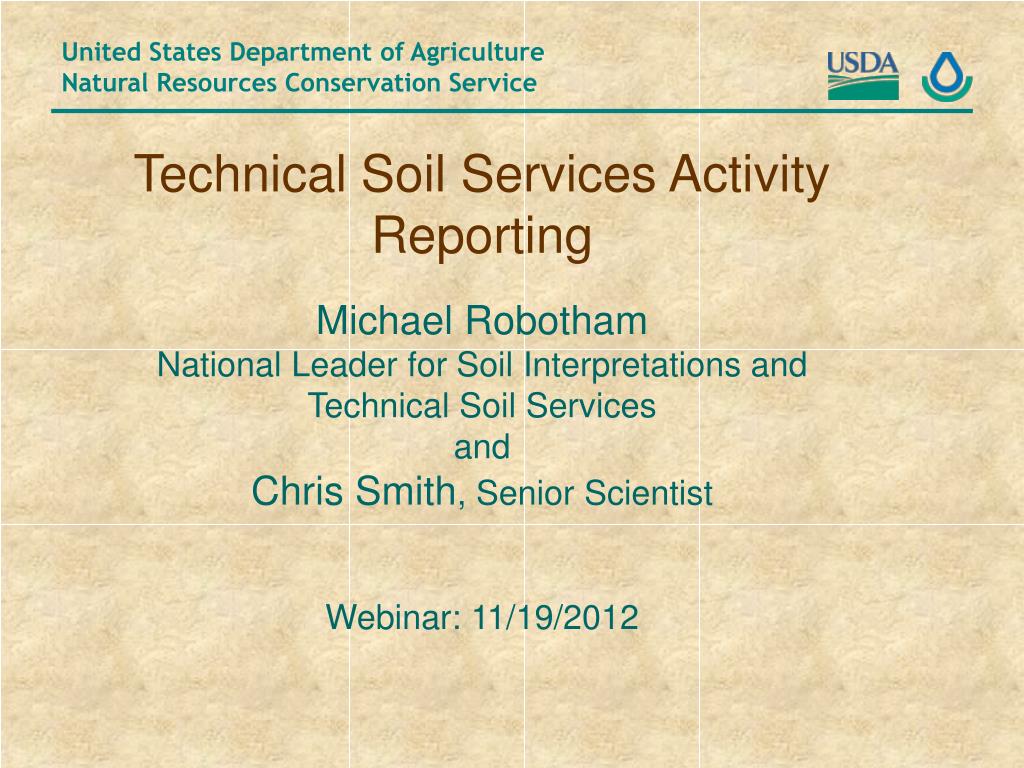 United States Department of Agriculture
Natural Resources Conservation Service

USDA

Technical Soil Services Activity Reporting

Michael Robotham
National Leader for Soil Interpretations and Technical Soil Services
and
Chris Smith, Senior Scientist

Webinar: 11/19/2012